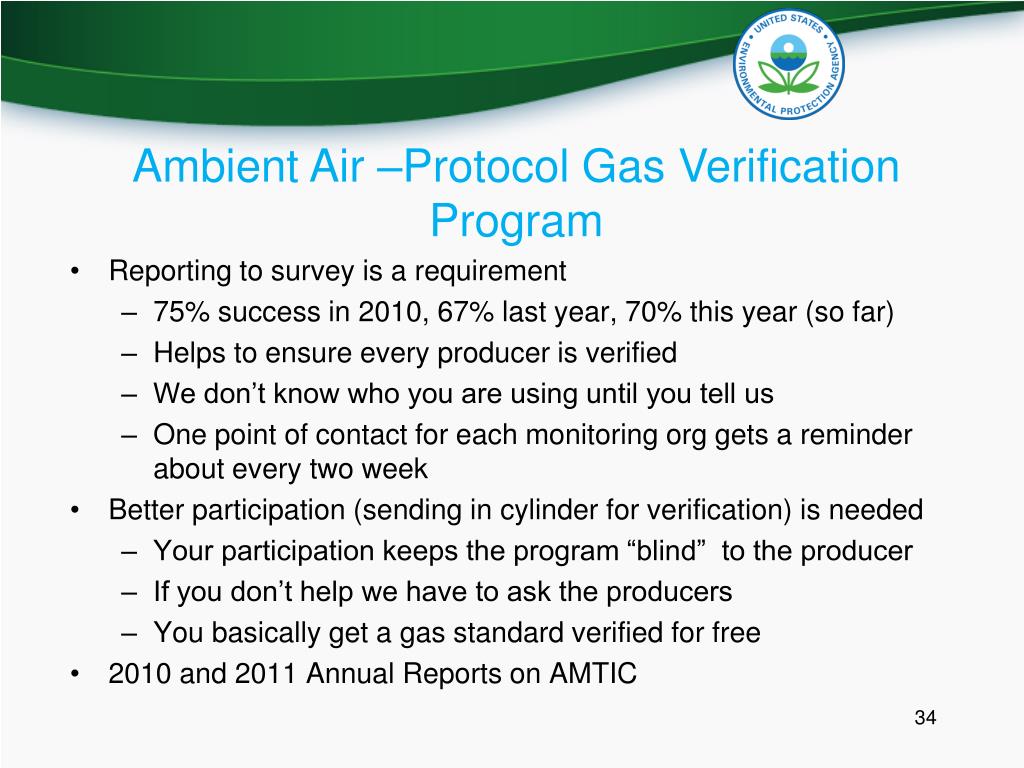 UNITED STATES ENVIRONMENTAL PROTECTION AGENCY

Ambient Air –Protocol Gas Verification Program

• Reporting to survey is a requirement
– 75% success in 2010, 67% last year, 70% this year (so far)
– Helps to ensure every producer is verified
– We don’t know who you are using until you tell us
– One point of contact for each monitoring org gets a reminder about every two week
• Better participation (sending in cylinder for verification) is needed
– Your participation keeps the program “blind” to the producer
– If you don’t help we have to ask the producers
– You basically get a gas standard verified for free
• 2010 and 2011 Annual Reports on AMTIC

34